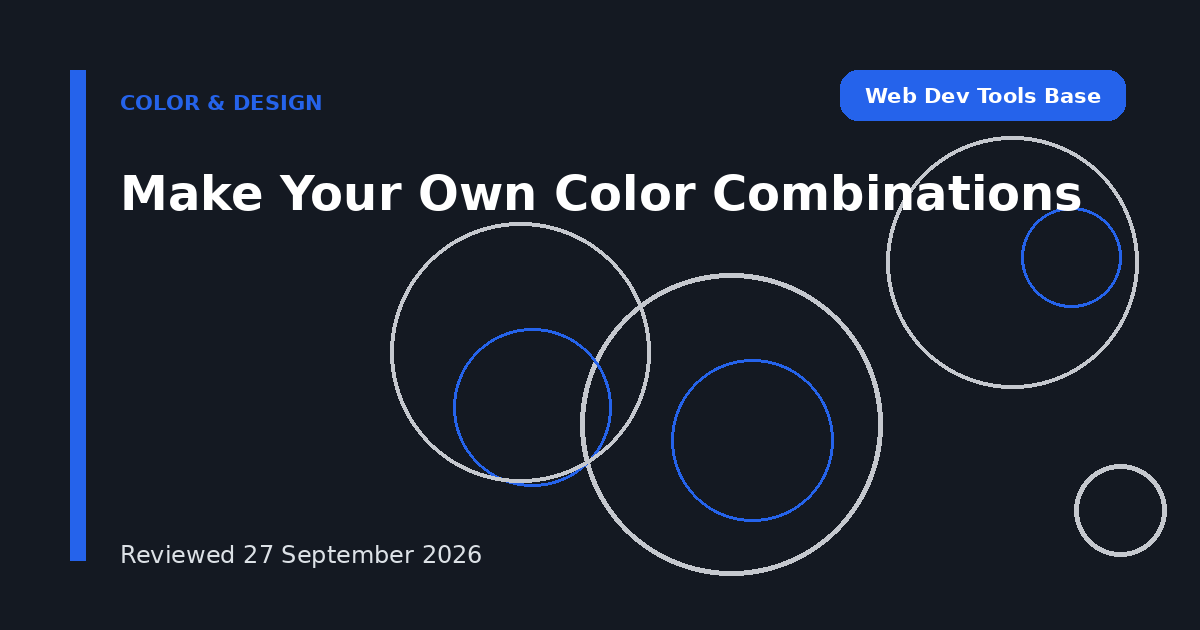 COLOR & DESIGN

Web Dev Tools Base

Make Your Own Color Combinations

Reviewed 27 September 2026